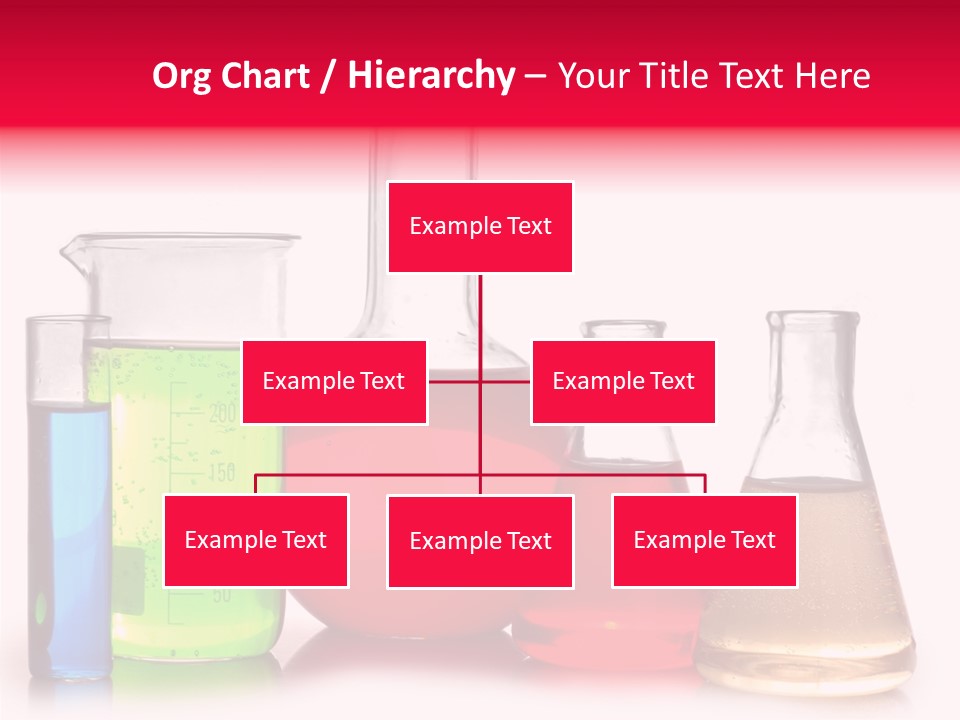 Org Chart / Hierarchy – Your Title Text Here

Example Text

Example Text

Example Text

Example Text

Example Text

Example Text

200

150

50